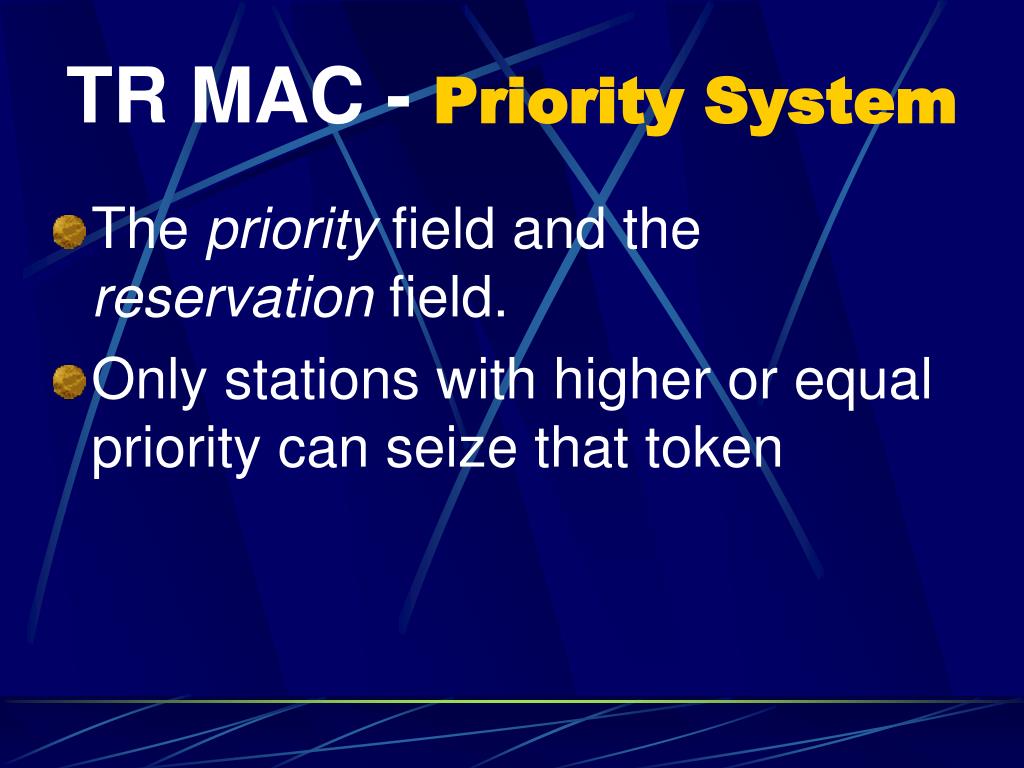 TR MAC - Priority System

The priority field and the reservation field.

Only stations with higher or equal priority can seize that token